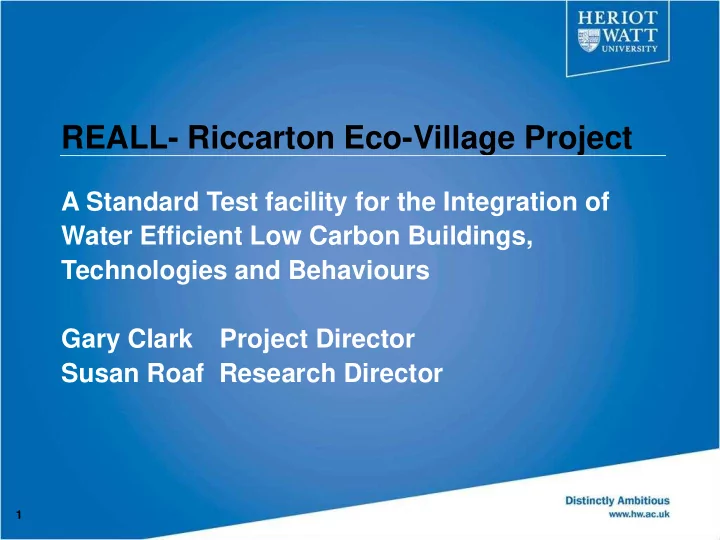 HERIOT
WATT
UNIVERSITY

REALL- Riccarton Eco-Village Project

A Standard Test facility for the Integration of Water Efficient Low Carbon Buildings, Technologies and Behaviours

Gary Clark Project Director
Susan Roaf Research Director

1

Distinctly Ambitious
www.hw.ac.uk